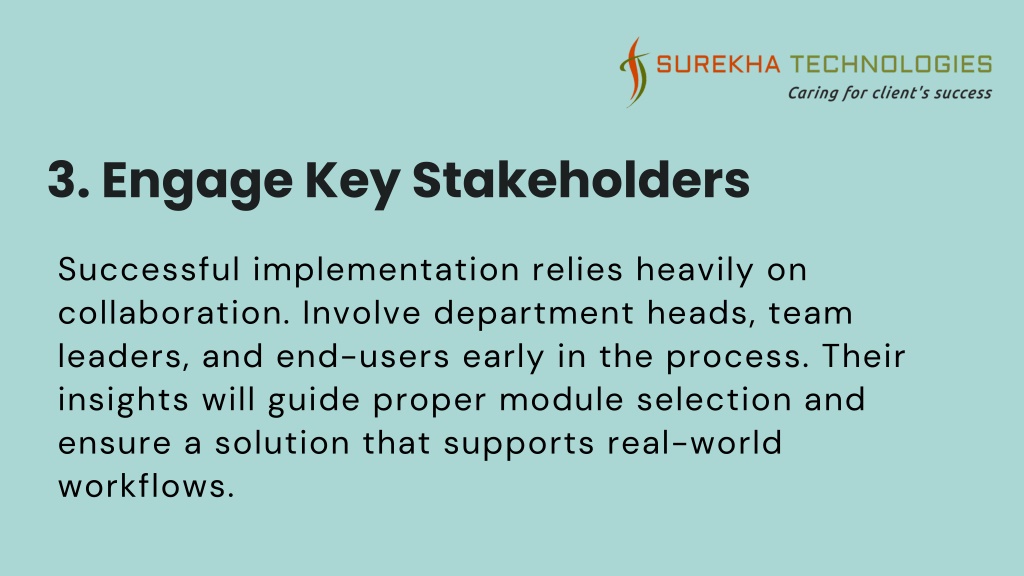 SUREKHA TECHNOLOGIES
Caring for client's success

3. Engage Key Stakeholders

Successful implementation relies heavily on collaboration. Involve department heads, team leaders, and end-users early in the process. Their insights will guide proper module selection and ensure a solution that supports real-world workflows.